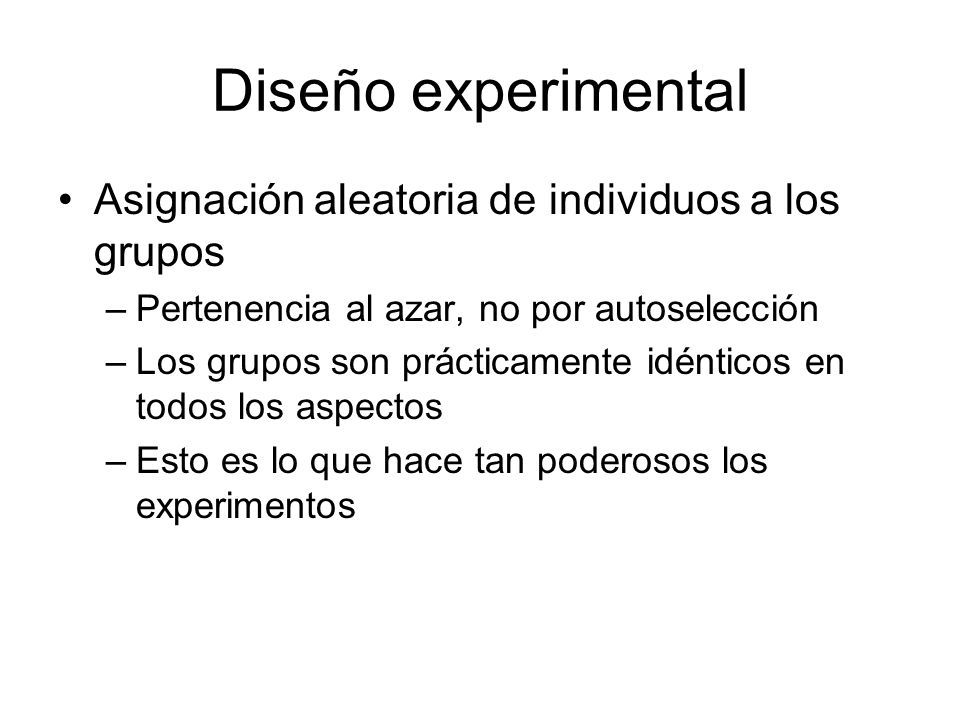 Diseño experimental

• Asignación aleatoria de individuos a los grupos
– Pertenencia al azar, no por autoselección
– Los grupos son prácticamente idénticos en todos los aspectos
– Esto es lo que hace tan poderosos los experimentos